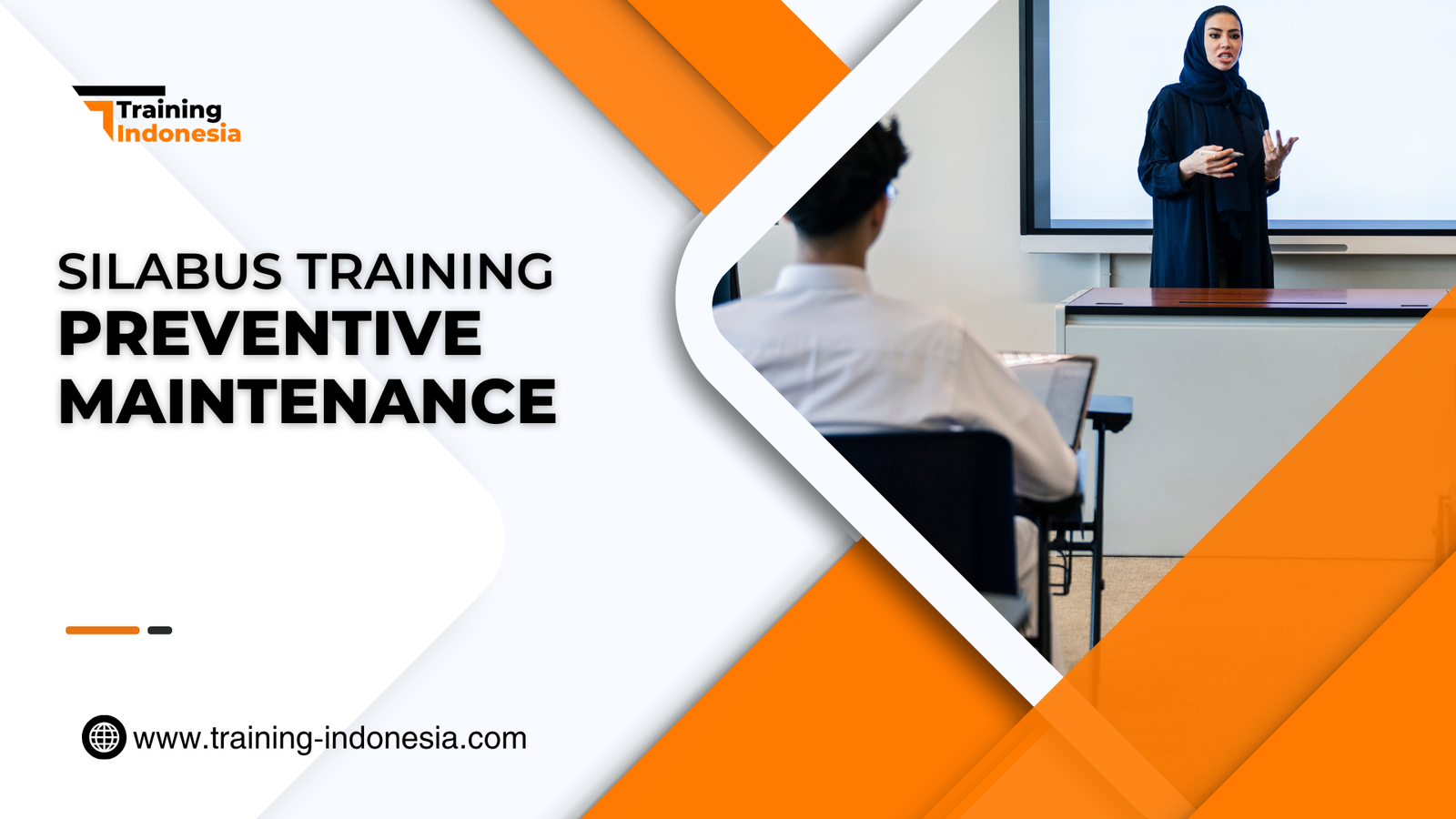 Training Indonesia

SILABUS TRAINING
PREVENTIVE MAINTENANCE

www.training-indonesia.com